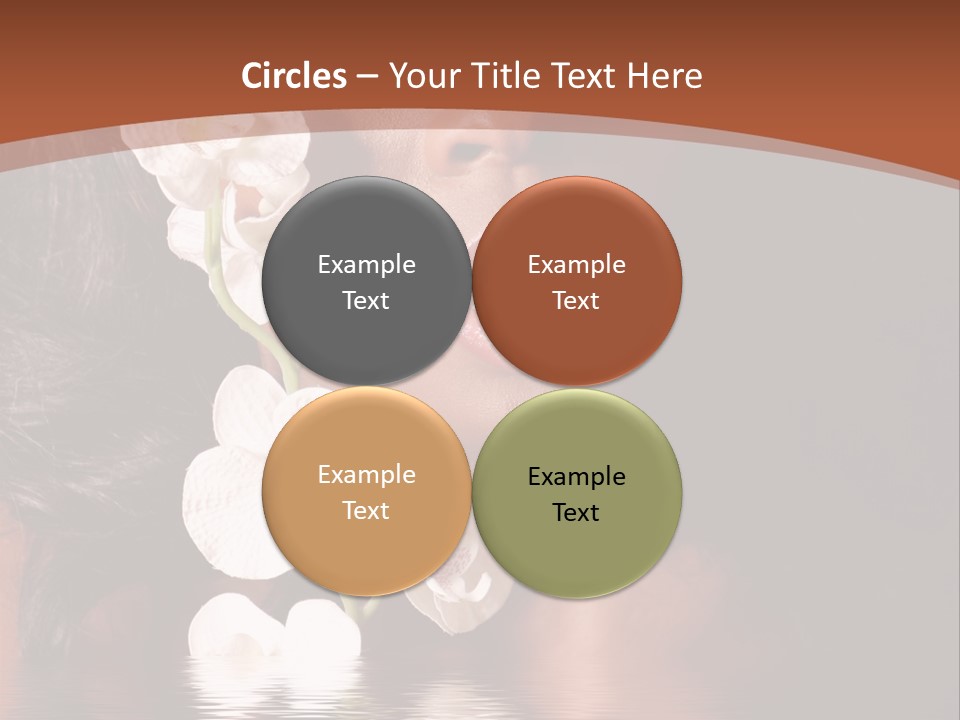 Circles – Your Title Text Here

Example Text

Example Text

Example Text

Example Text